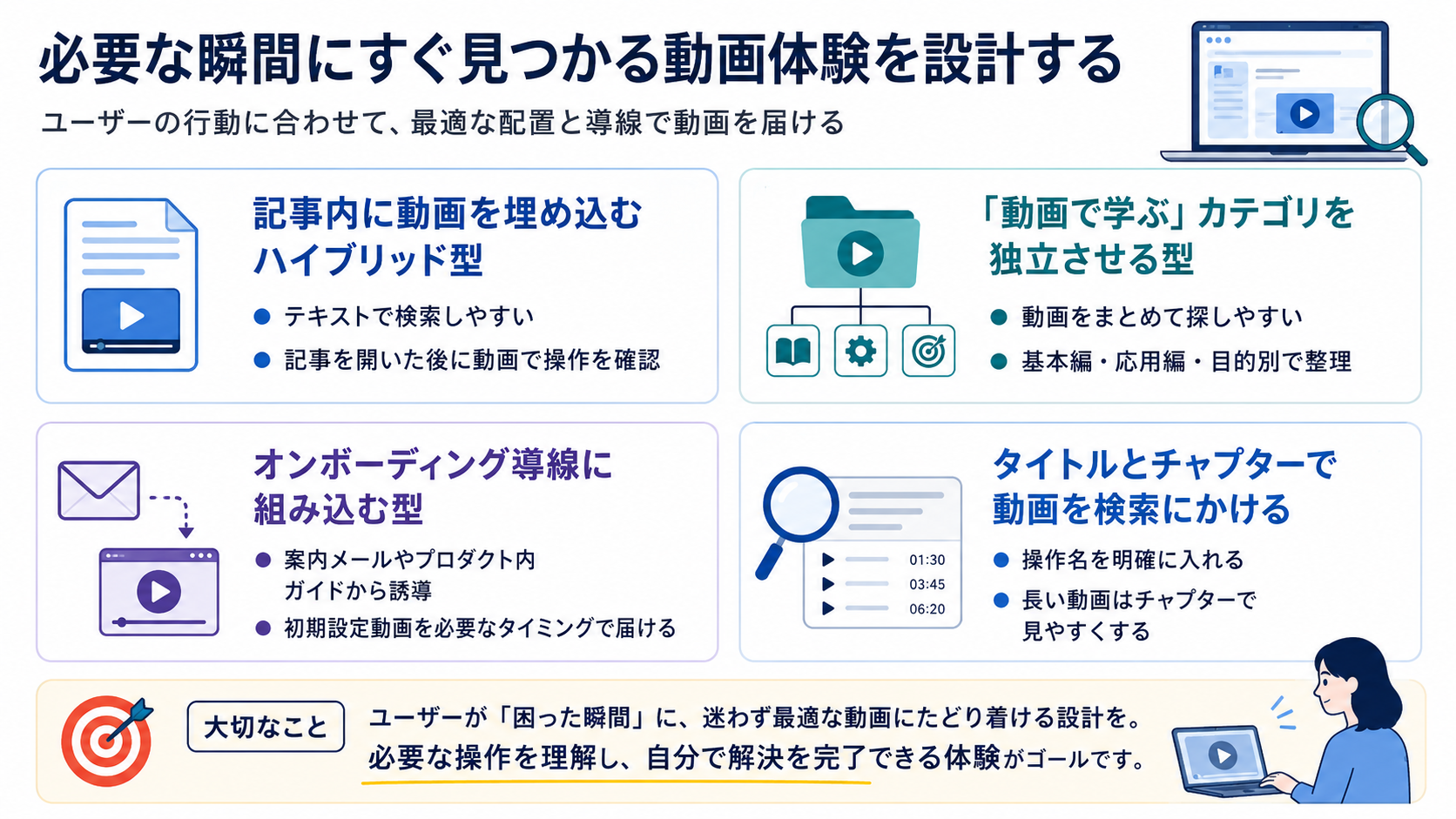 必要な瞬間にすぐ見つかる動画体験を設計する

ユーザーの行動に合わせて、最適な配置と導線で動画を届ける

記事内に動画を埋め込むハイブリッド型

● テキストで検索しやすい
● 記事を開いた後に動画で操作を確認

「動画で学ぶ」カテゴリを独立させる型

● 動画をまとめて探しやすい
● 基本編・応用編・目的別で整理

オンボーディング導線に組み込む型

● 案内メールやプロダクト内ガイドから誘導
● 初期設定動画を必要なタイミングで届ける

タイトルとチャプターで動画を検索にかける

01:30
03:45
06:20

● 操作名を明確に入れる
● 長い動画はチャプターで見やすくする

大切なこと

ユーザーが「困った瞬間」に、迷わず最適な動画にたどり着ける設計を。
必要な操作を理解し、自分で解決を完了できる体験がゴールです。